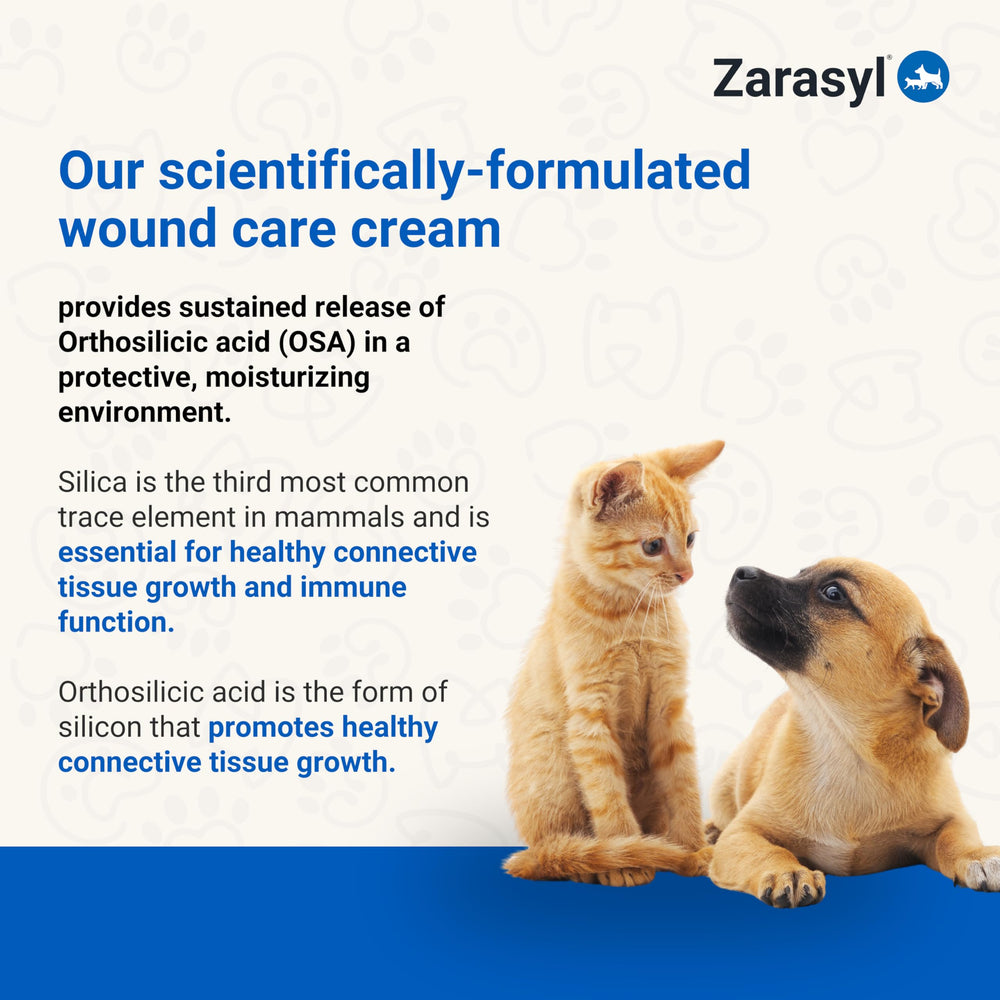 Zarasyl®

Our scientifically-formulated wound care cream

provides sustained release of Orthosilicic acid (OSA) in a protective, moisturizing environment.

Silica is the third most common trace element in mammals and is essential for healthy connective tissue growth and immune function.

Orthosilicic acid is the form of silicon that promotes healthy connective tissue growth.